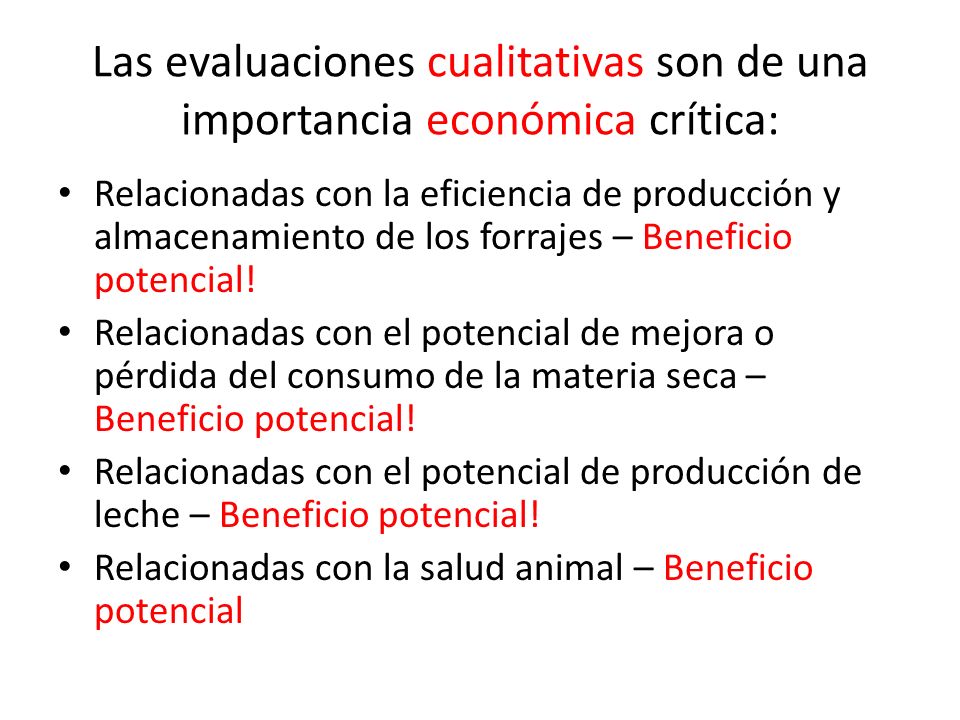 Las evaluaciones cualitativas son de una importancia económica crítica:

• Relacionadas con la eficiencia de producción y almacenamiento de los forrajes – Beneficio potencial!
• Relacionadas con el potencial de mejora o pérdida del consumo de la materia seca – Beneficio potencial!
• Relacionadas con el potencial de producción de leche – Beneficio potencial!
• Relacionadas con la salud animal – Beneficio potencial